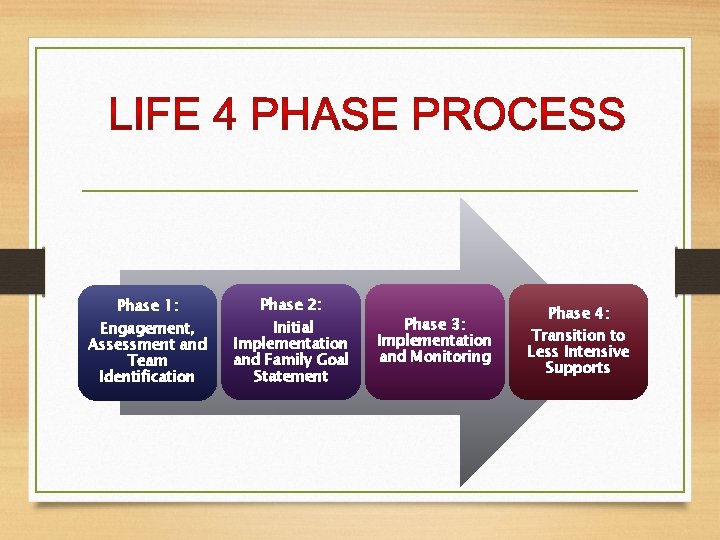 LIFE 4 PHASE PROCESS

Phase 1:
Engagement, Assessment and Team Identification

Phase 2:
Initial Implementation and Family Goal Statement

Phase 3:
Implementation and Monitoring

Phase 4:
Transition to Less Intensive Supports